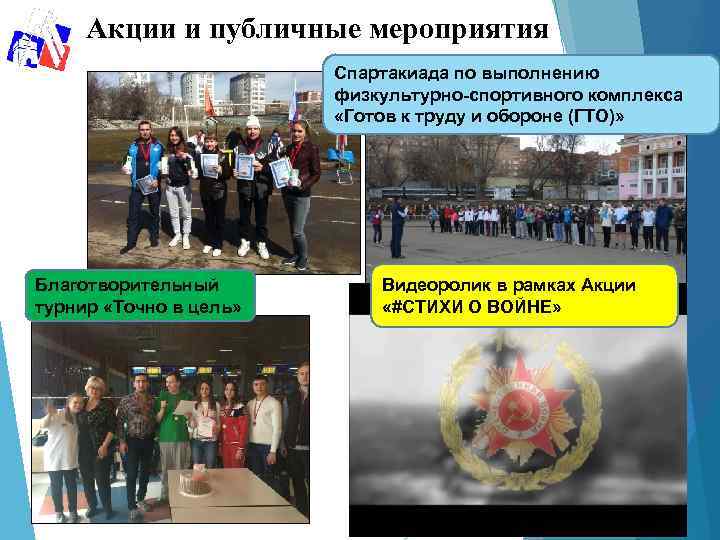 Акции и публичные мероприятия

Спартакиада по выполнению физкультурно-спортивного комплекса «Готов к труду и обороне (ГТО)»

Благотворительный турнир «Точно в цель»

Видеоролик в рамках Акции «#СТИХИ О ВОЙНЕ»